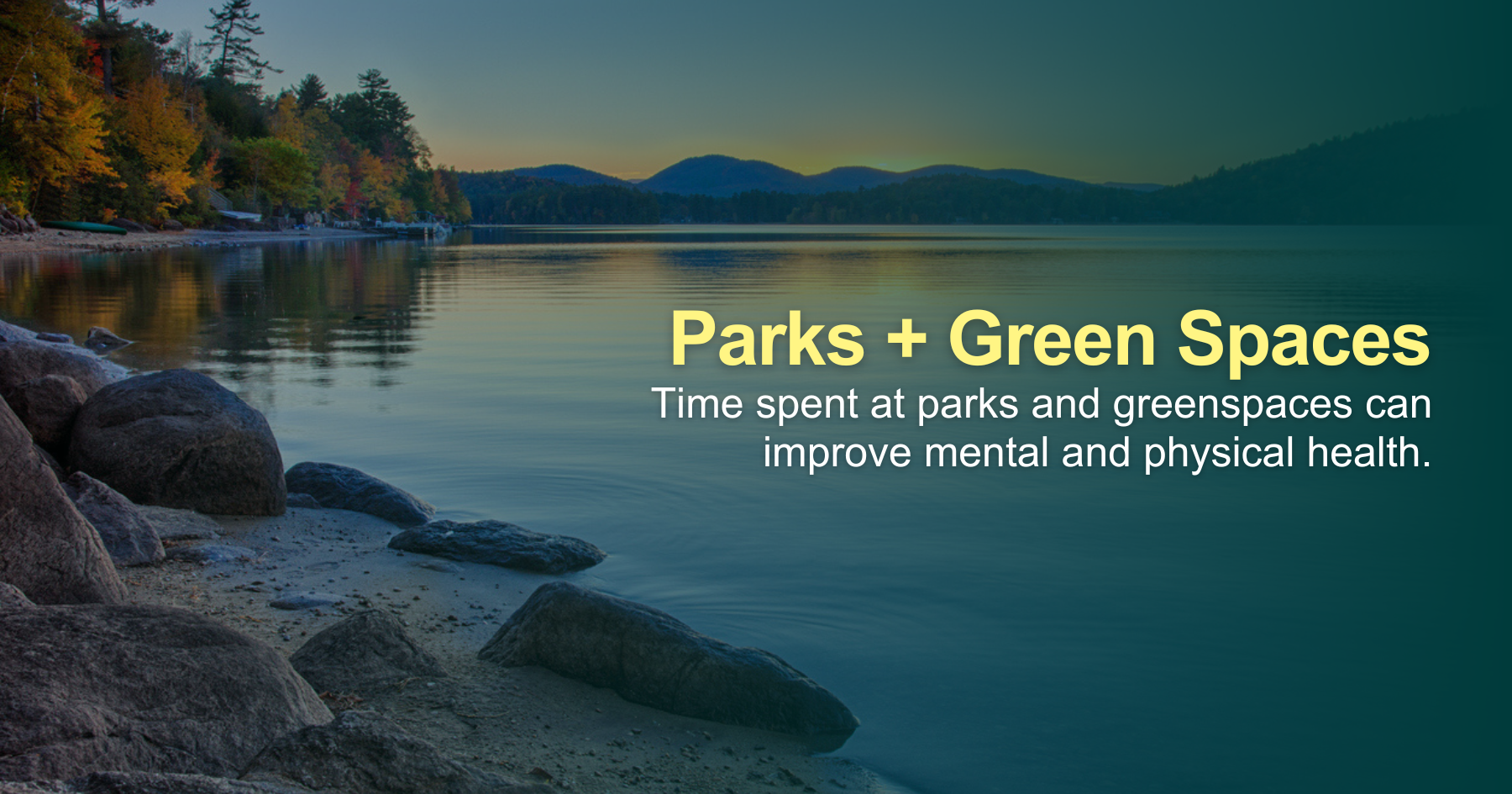 Parks + Green Spaces
Time spent at parks and greenspaces can improve mental and physical health.